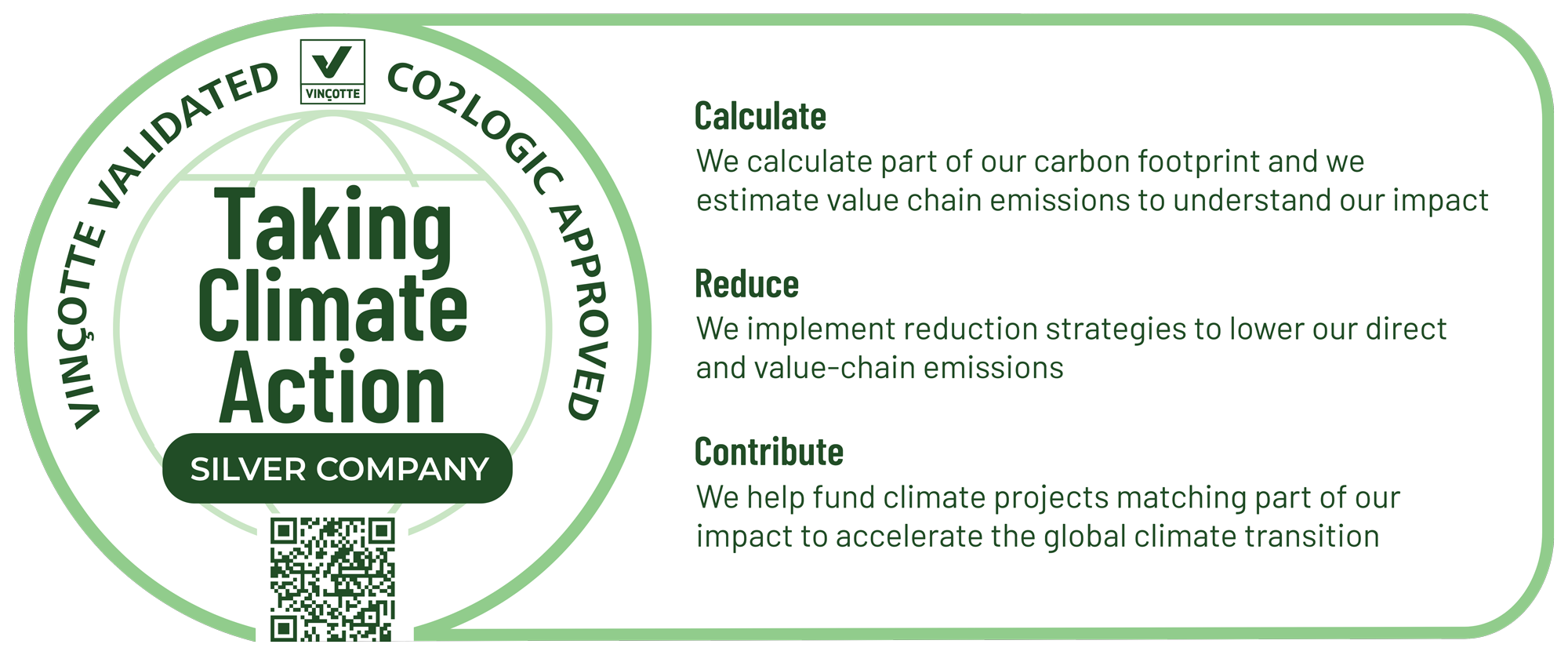 VINÇOTTE VALIDATED

VINÇOTTE

CO2LOGIC APPROVED

Taking Climate Action

SILVER COMPANY

Calculate
We calculate part of our carbon footprint and we estimate value chain emissions to understand our impact

Reduce
We implement reduction strategies to lower our direct and value-chain emissions

Contribute
We help fund climate projects matching part of our impact to accelerate the global climate transition